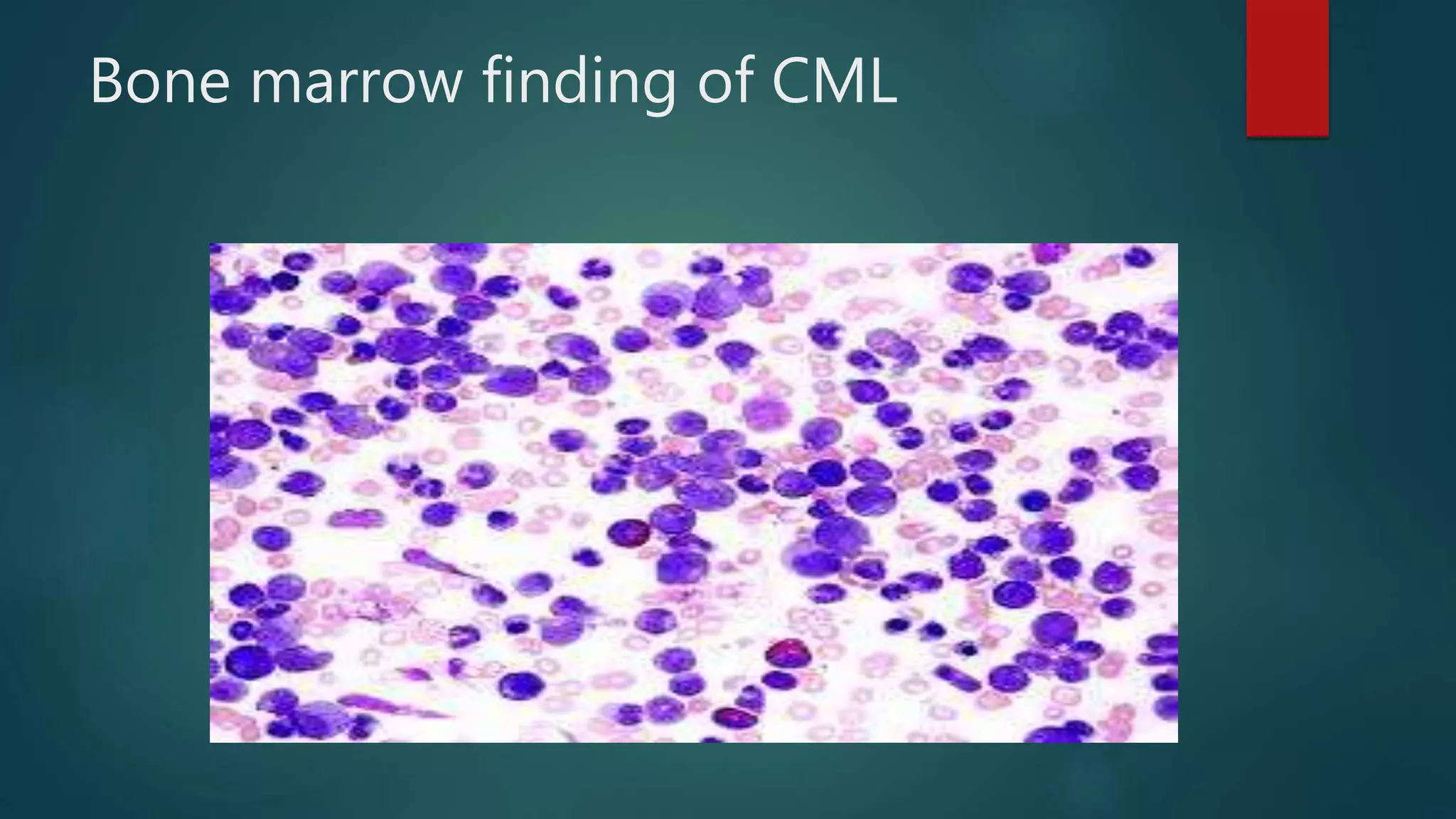 Bone marrow finding of CML